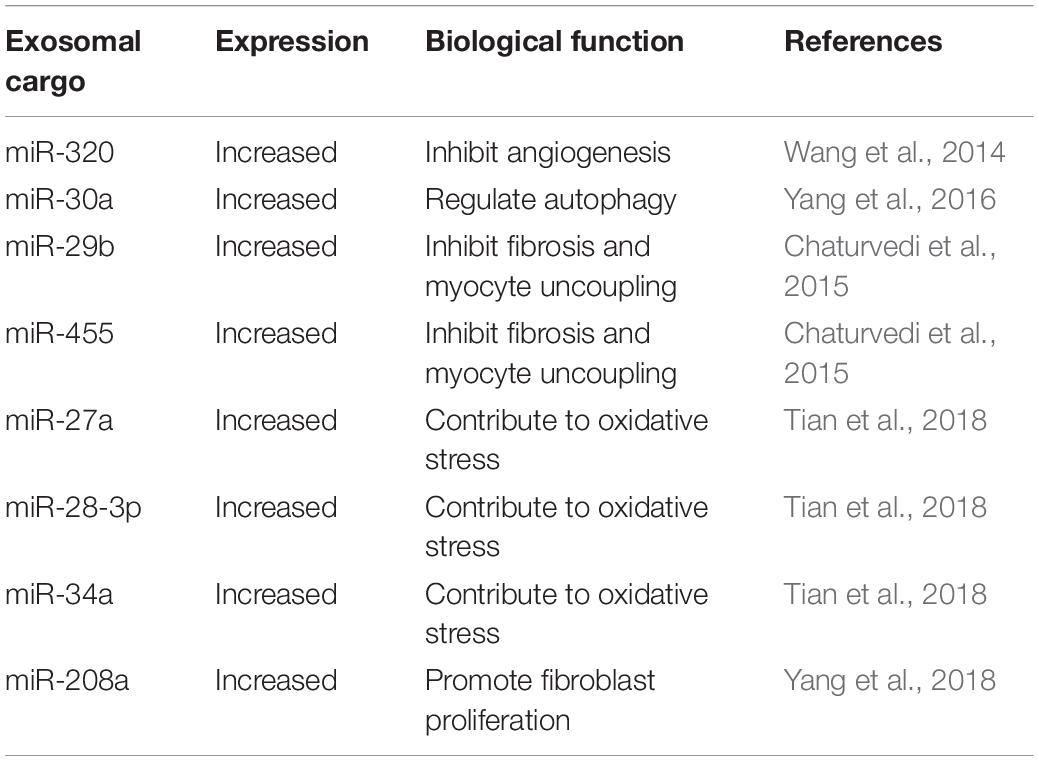 | Exosomal cargo | Expression | Biological function | References |
|---|---|---|---|
| miR-320 | Increased | Inhibit angiogenesis | Wang et al., 2014 |
| miR-30a | Increased | Regulate autophagy | Yang et al., 2016 |
| miR-29b | Increased | Inhibit fibrosis and myocyte uncoupling | Chaturvedi et al., 2015 |
| miR-455 | Increased | Inhibit fibrosis and myocyte uncoupling | Chaturvedi et al., 2015 |
| miR-27a | Increased | Contribute to oxidative stress | Tian et al., 2018 |
| miR-28-3p | Increased | Contribute to oxidative stress | Tian et al., 2018 |
| miR-34a | Increased | Contribute to oxidative stress | Tian et al., 2018 |
| miR-208a | Increased | Promote fibroblast proliferation | Yang et al., 2018 |